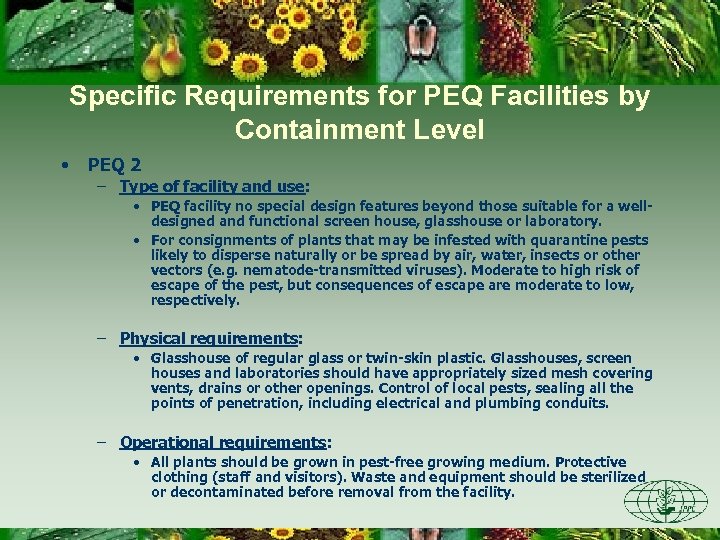 Specific Requirements for PEQ Facilities by Containment Level

• PEQ 2
– Type of facility and use:
• PEQ facility no special design features beyond those suitable for a well-designed and functional screen house, glasshouse or laboratory.
• For consignments of plants that may be infested with quarantine pests likely to disperse naturally or be spread by air, water, insects or other vectors (e.g. nematode-transmitted viruses). Moderate to high risk of escape of the pest, but consequences of escape are moderate to low, respectively.

– Physical requirements:
• Glasshouse of regular glass or twin-skin plastic. Glasshouses, screen houses and laboratories should have appropriately sized mesh covering vents, drains or other openings. Control of local pests, sealing all the points of penetration, including electrical and plumbing conduits.

– Operational requirements:
• All plants should be grown in pest-free growing medium. Protective clothing (staff and visitors). Waste and equipment should be sterilized or decontaminated before removal from the facility.

IPPC